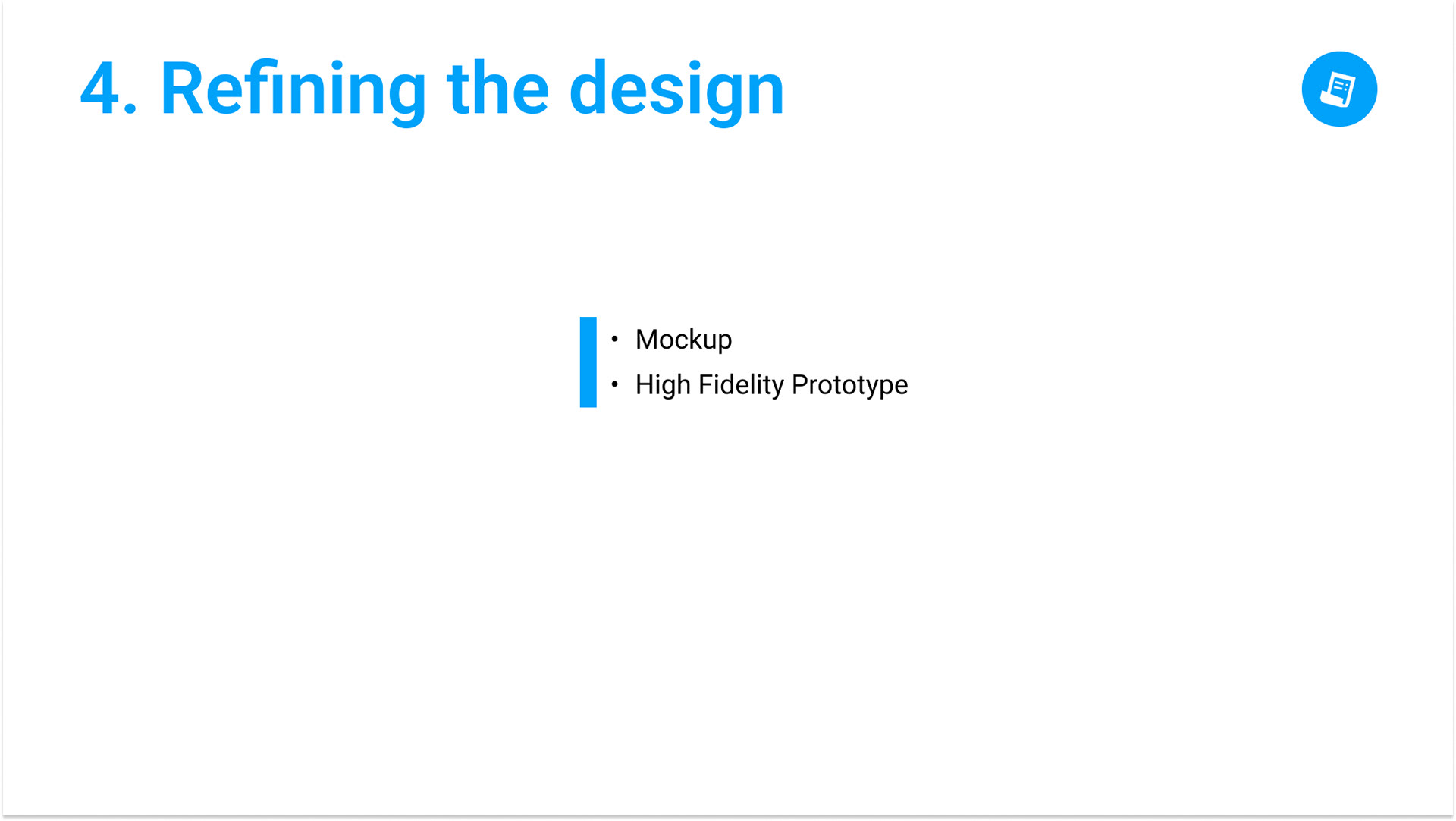 4. Refining the design

• Mockup
• High Fidelity Prototype